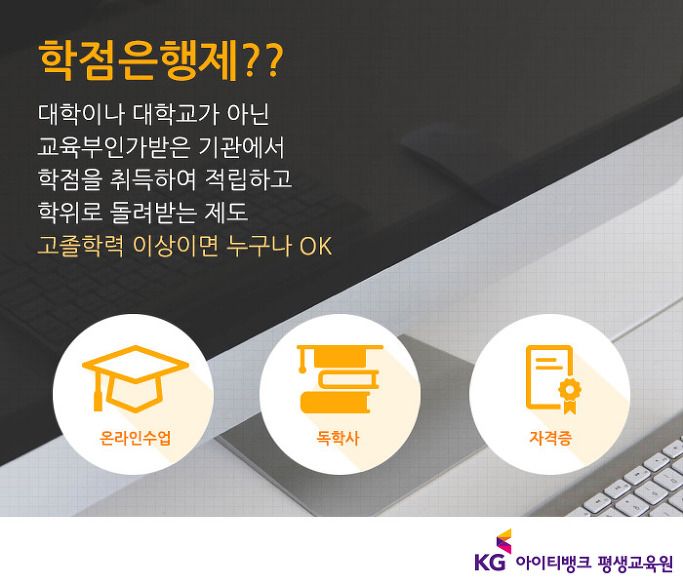 학점은행제??

대학이나 대학교가 아닌 교육부인가받은 기관에서 학점을 취득하여 적립하고 학위로 돌려받는 제도
고졸학력 이상이면 누구나 OK

온라인수업

독학사

자격증

KG 아이티뱅크 평생교육원